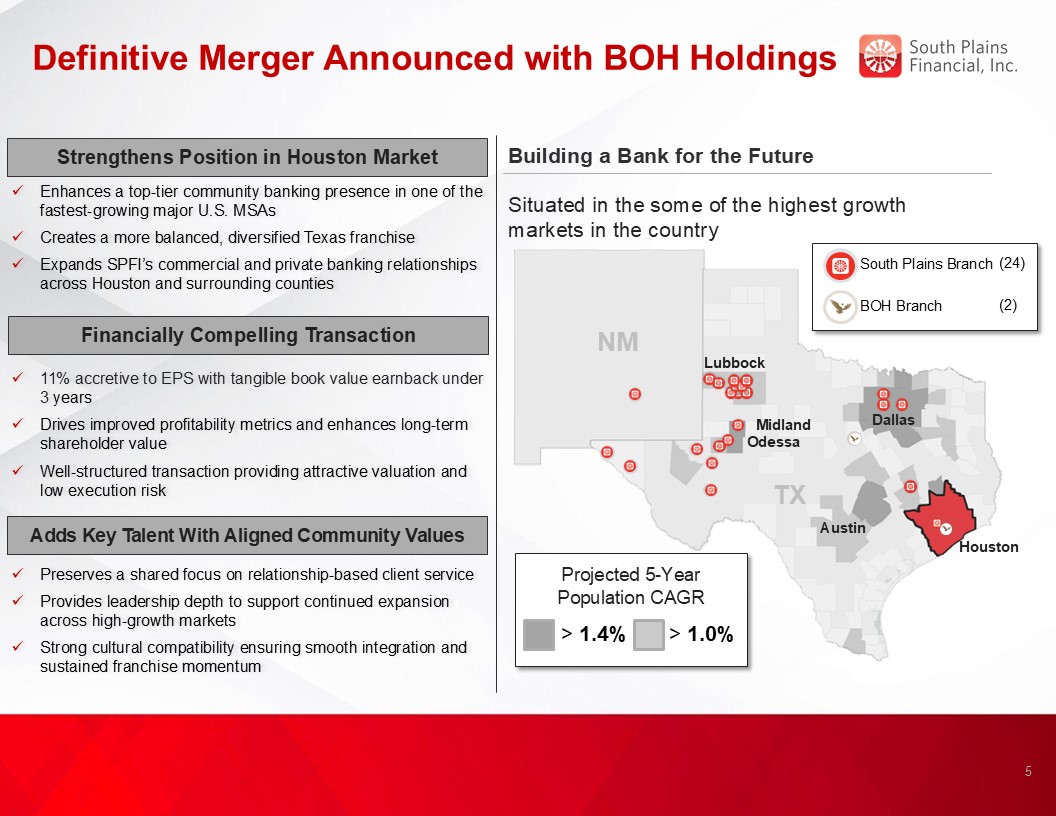 Definitive Merger Announced with BOH Holdings

South Plains Financial, Inc.

Strengthens Position in Houston Market

✓ Enhances a top-tier community banking presence in one of the fastest-growing major U.S. MSAs
✓ Creates a more balanced, diversified Texas franchise
✓ Expands SPFI's commercial and private banking relationships across Houston and surrounding counties

Financially Compelling Transaction

✓ 11% accretive to EPS with tangible book value earnback under 3 years
✓ Drives improved profitability metrics and enhances long-term shareholder value
✓ Well-structured transaction providing attractive valuation and low execution risk

Adds Key Talent With Aligned Community Values

✓ Preserves a shared focus on relationship-based client service
✓ Provides leadership depth to support continued expansion across high-growth markets
✓ Strong cultural compatibility ensuring smooth integration and sustained franchise momentum

Building a Bank for the Future

Situated in the some of the highest growth markets in the country

South Plains Branch (24)
BOH Branch (2)

NM
Lubbock
Midland
Odessa
Dallas
TX
Austin
Houston

Projected 5-Year Population CAGR
> 1.4% > 1.0%

5